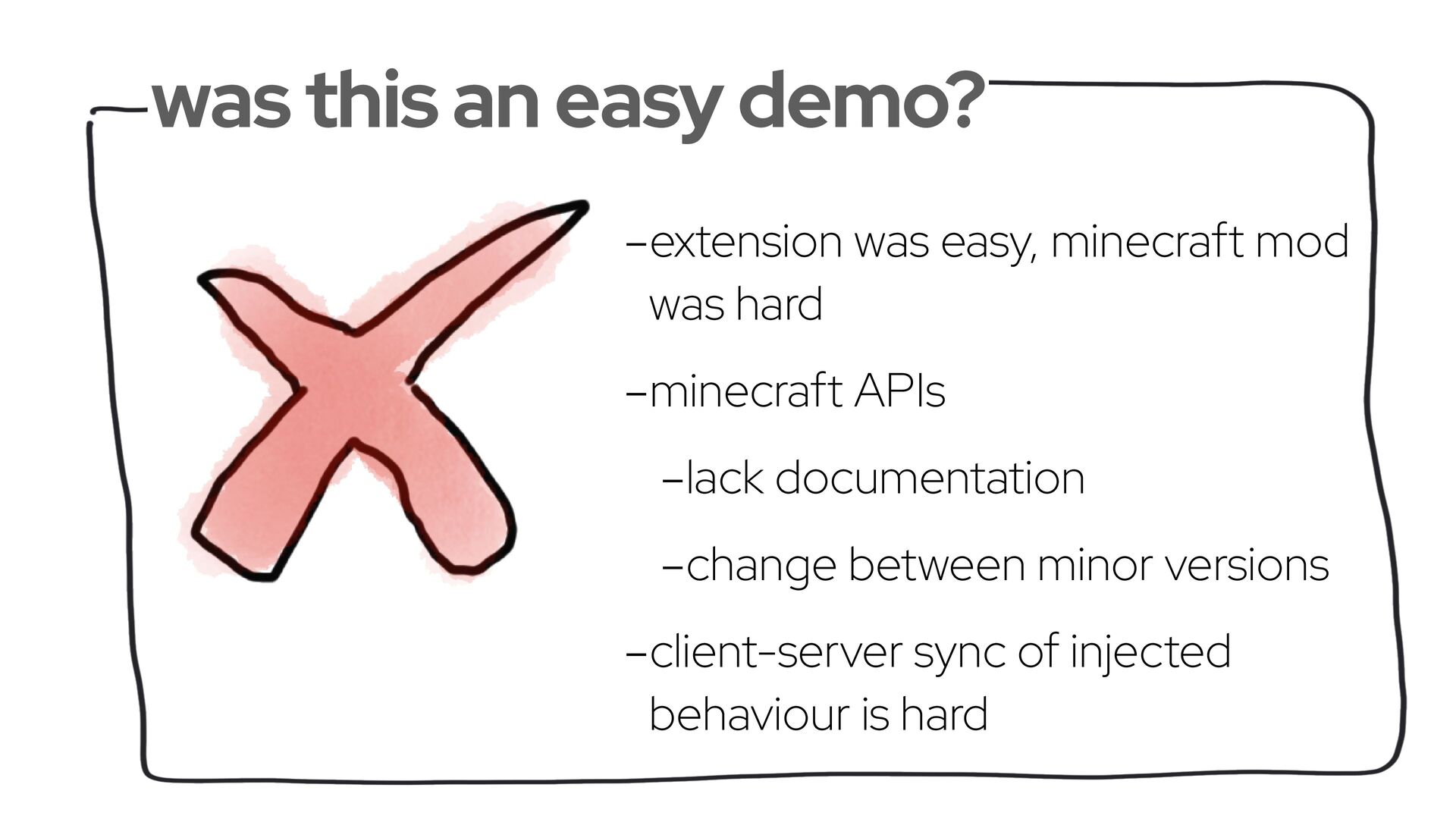 was this an easy demo?

–extension was easy, minecraft mod was hard

–minecraft APIs

–lack documentation

–change between minor versions

–client-server sync of injected behaviour is hard